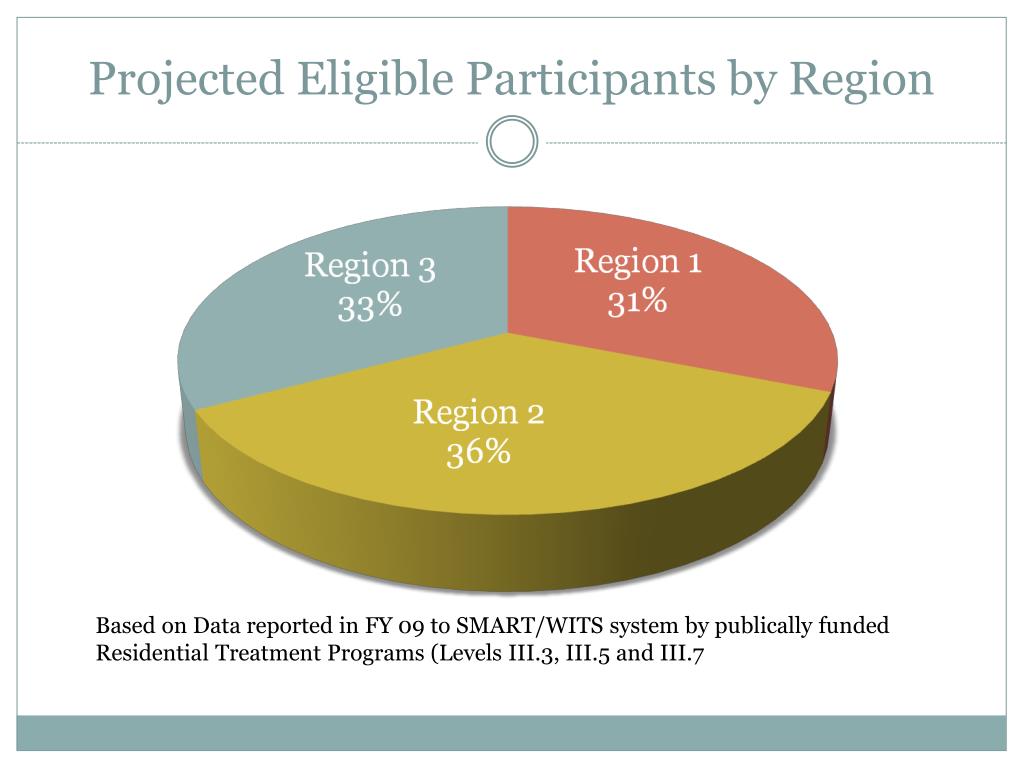 Projected Eligible Participants by Region

Region 3
33%

Region 1
31%

Region 2
36%

Based on Data reported in FY 09 to SMART/WITS system by publically funded Residential Treatment Programs (Levels III.3, III.5 and III.7